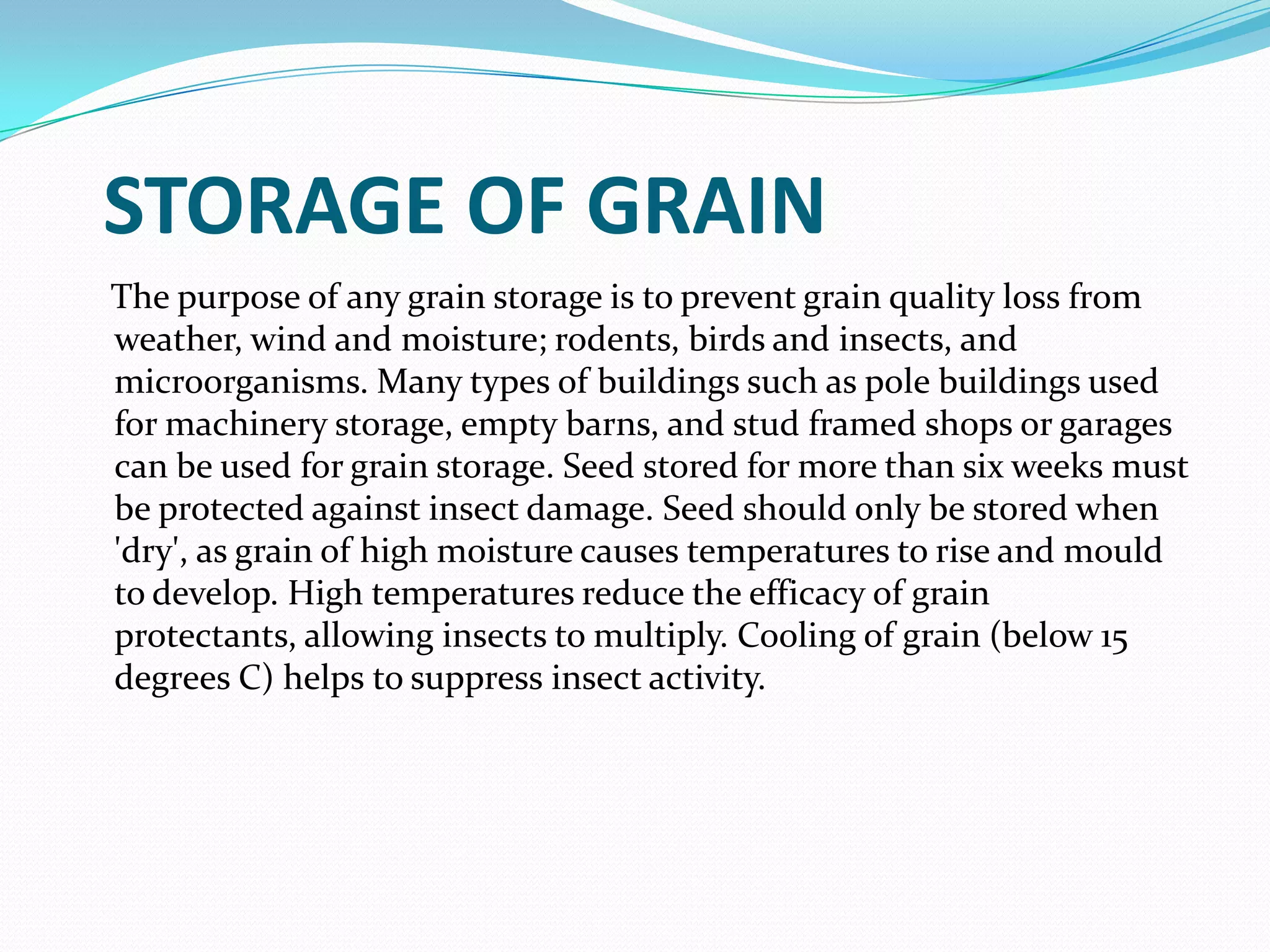 STORAGE OF GRAIN

The purpose of any grain storage is to prevent grain quality loss from weather, wind and moisture; rodents, birds and insects, and microorganisms. Many types of buildings such as pole buildings used for machinery storage, empty barns, and stud framed shops or garages can be used for grain storage. Seed stored for more than six weeks must be protected against insect damage. Seed should only be stored when 'dry', as grain of high moisture causes temperatures to rise and mould to develop. High temperatures reduce the efficacy of grain protectants, allowing insects to multiply. Cooling of grain (below 15 degrees C) helps to suppress insect activity.